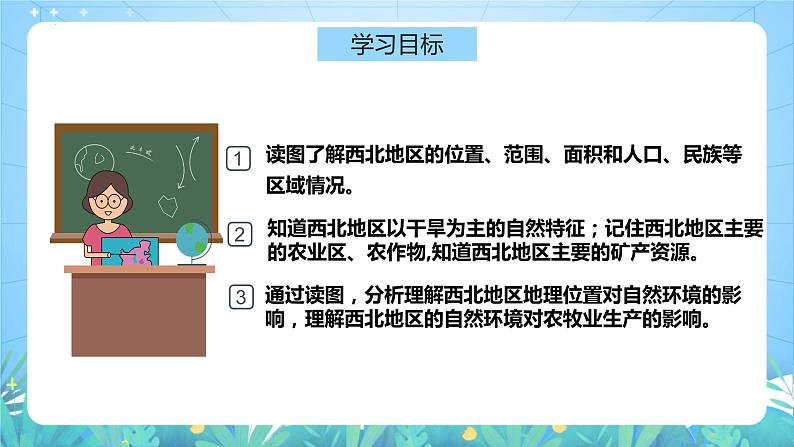 学习目标

1 读图了解西北地区的位置、范围、面积和人口、民族等区域情况。

2 知道西北地区以干旱为主的自然特征；记住西北地区主要的农业区、农作物,知道西北地区主要的矿产资源。

3 通过读图，分析理解西北地区地理位置对自然环境的影响，理解西北地区的自然环境对农牧业生产的影响。